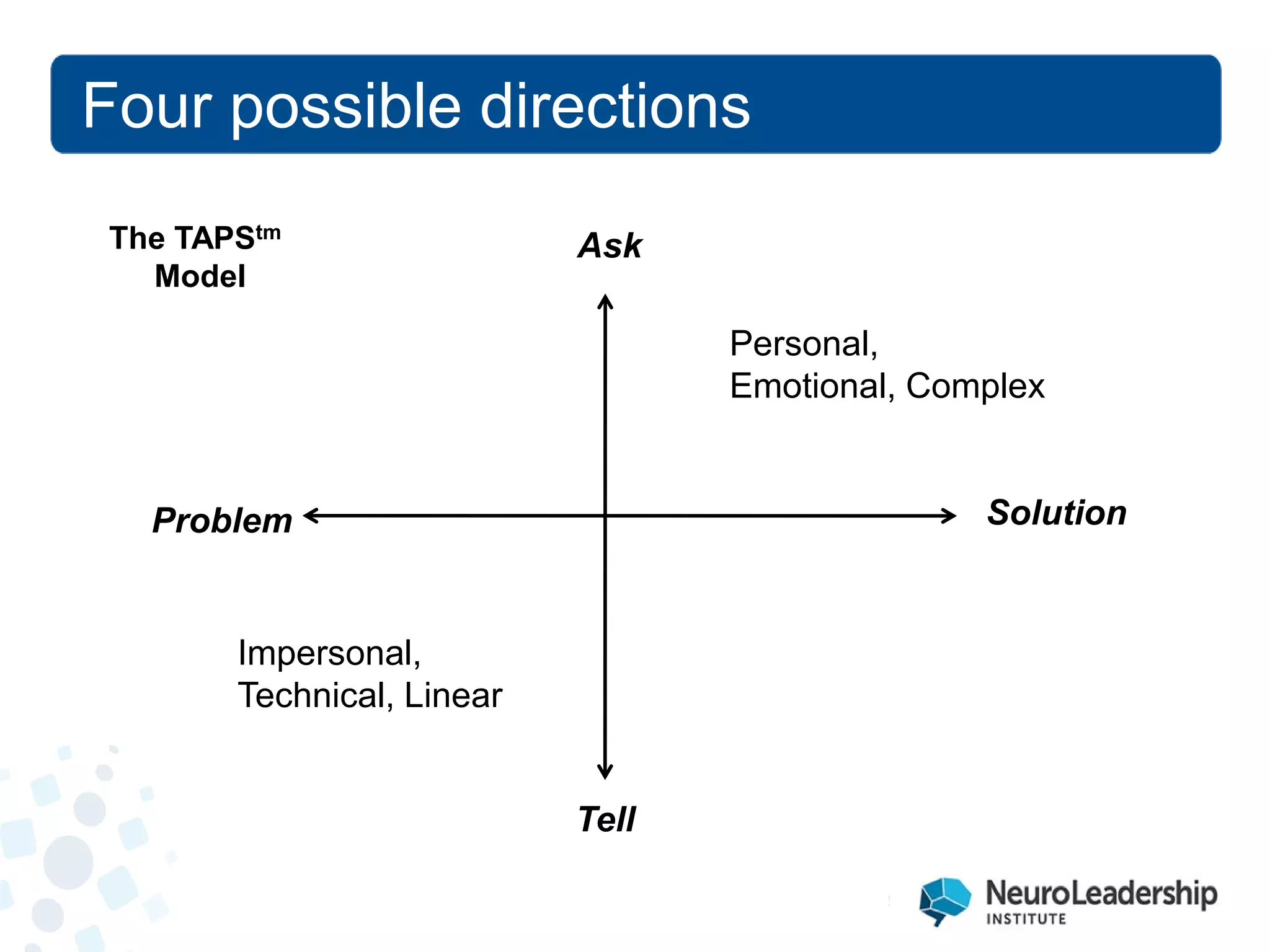 Four possible directions

The TAPS$^{tm}$ Model

Ask

Personal, Emotional, Complex

Problem

Solution

Impersonal, Technical, Linear

Tell

NeuroLeadership INSTITUTE